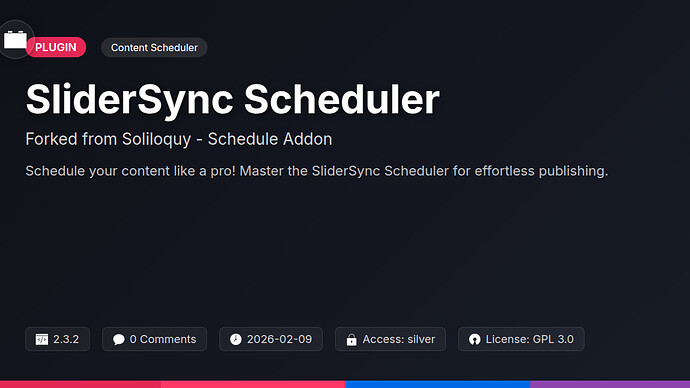 PLUGIN

Content Scheduler

SliderSync Scheduler

Forked from Soliloquy - Schedule Addon

Schedule your content like a pro! Master the SliderSync Scheduler for effortless publishing.

2.3.2

0 Comments

2026-02-09

Access: silver

License: GPL 3.0